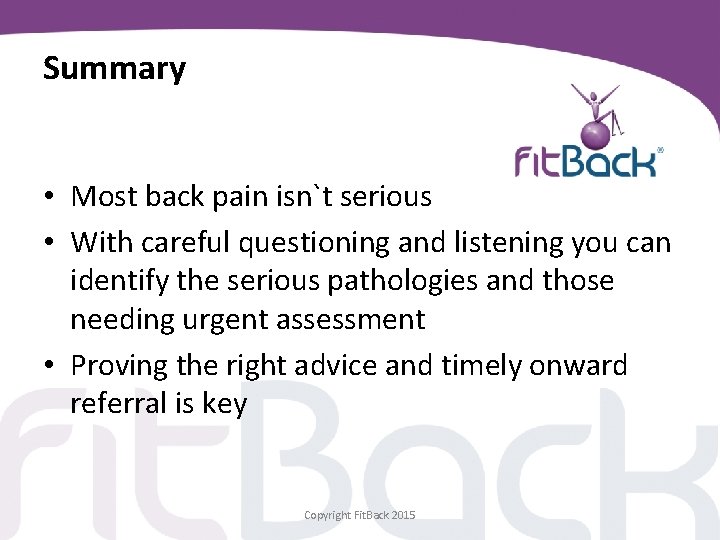 Summary

FitBack®

• Most back pain isn`t serious
• With careful questioning and listening you can identify the serious pathologies and those needing urgent assessment
• Proving the right advice and timely onward referral is key

FitBack

Copyright FitBack 2015